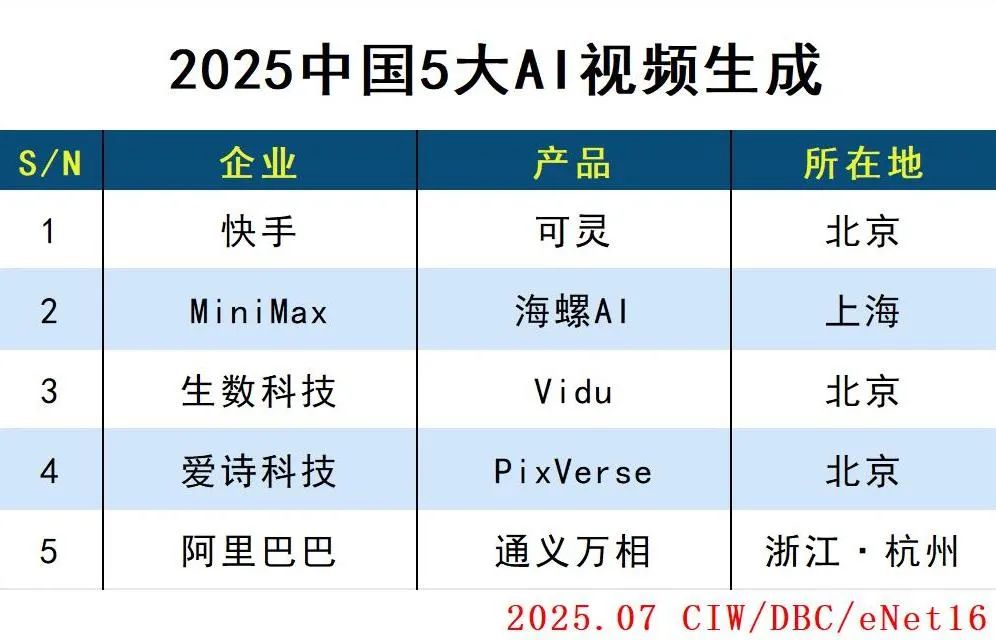 2025中国5大AI视频生成

| S/N | 企业 | 产品 | 所在地 |
|---|---|---|---|
| 1 | 快手 | 可灵 | 北京 |
| 2 | MiniMax | 海螺AI | 上海 |
| 3 | 生数科技 | Vidu | 北京 |
| 4 | 爱诗科技 | PixVerse | 北京 |
| 5 | 阿里巴巴 | 通义万相 | 浙江·杭州 |

2025.07 CIW/DBC/eNet16